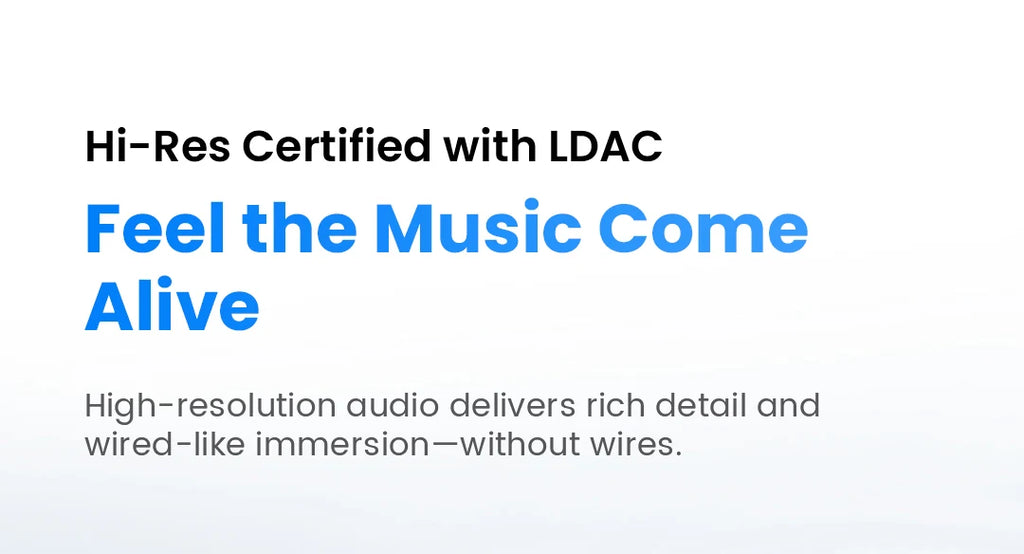 Hi-Res Certified with LDAC

Feel the Music Come Alive

High-resolution audio delivers rich detail and wired-like immersion—without wires.